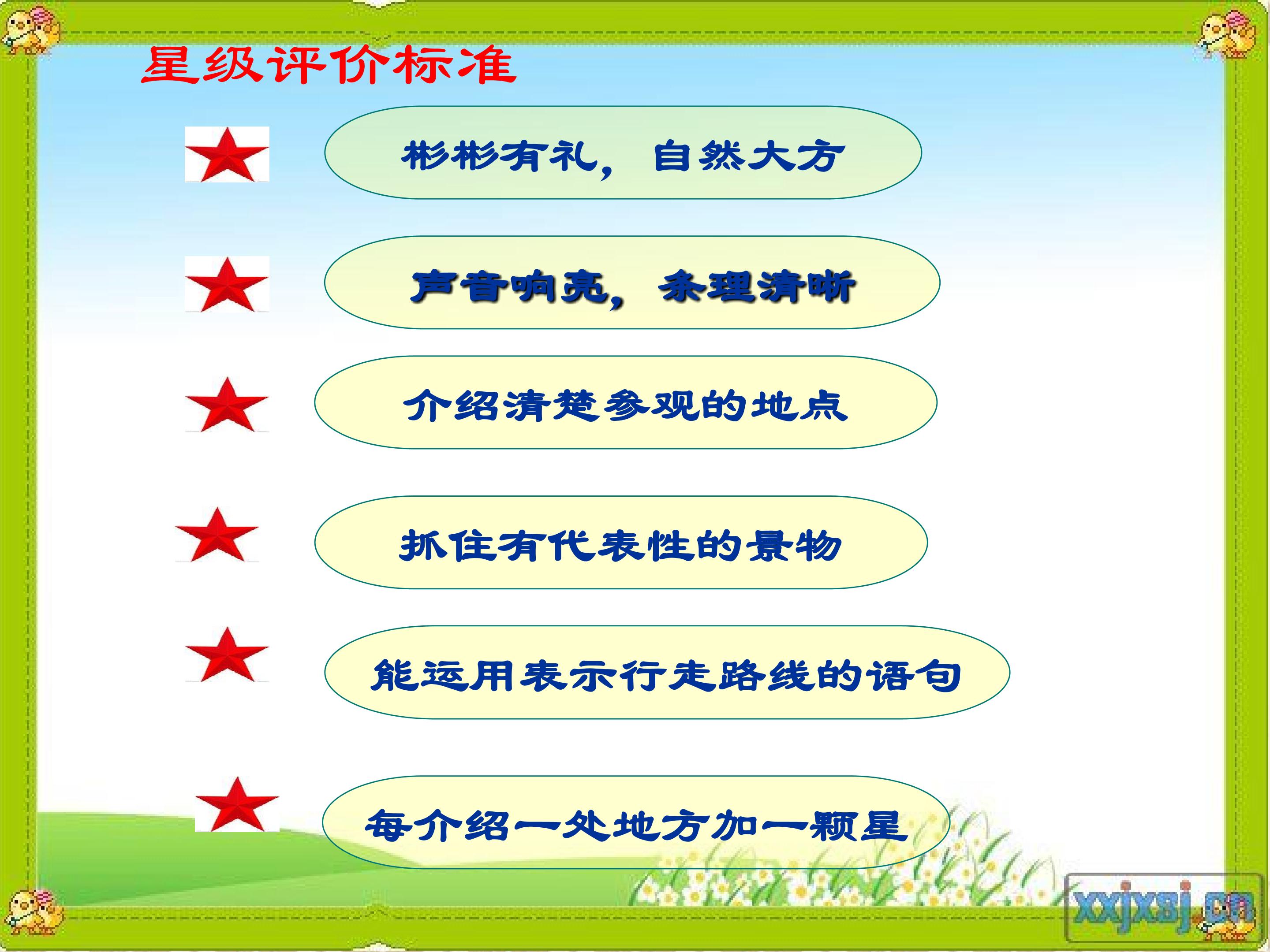 星级评价标准

彬彬有礼，自然大方

声音响亮，条理清晰

介绍清楚参观的地点

抓住有代表性的景物

能运用表示行走路线的语句

每介绍一处地方加一颗星

xxjxsj.cn